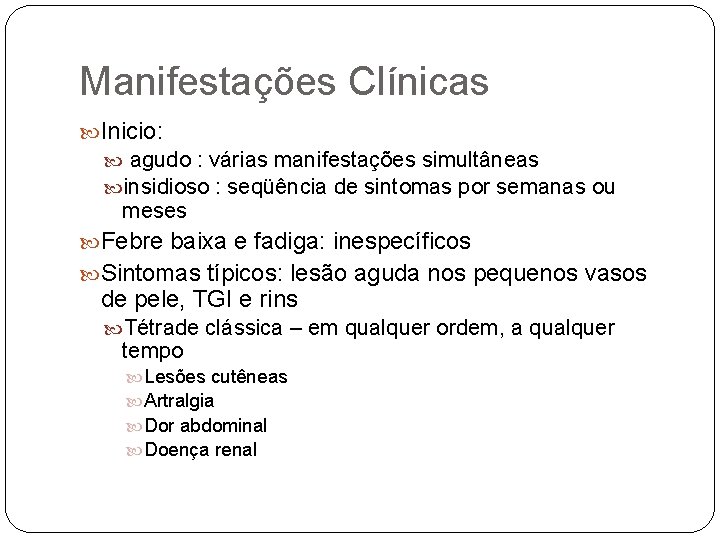 Manifestações Clínicas

Inicio:

agudo : várias manifestações simultâneas

insidioso : seqüência de sintomas por semanas ou meses

Febre baixa e fadiga: inespecíficos

Sintomas típicos: lesão aguda nos pequenos vasos de pele, TGI e rins

Tétrade clássica – em qualquer ordem, a qualquer tempo

Lesões cutêneas

Artralgia

Dor abdominal

Doença renal